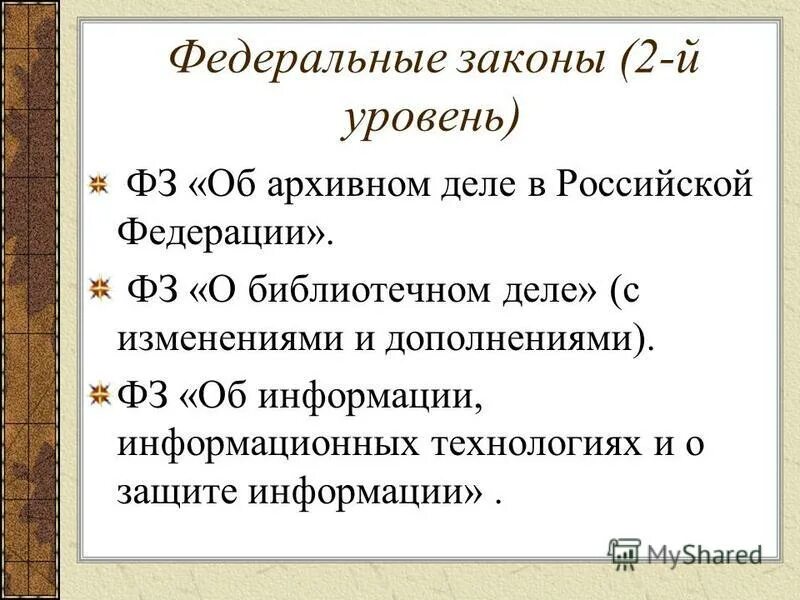 Федеральные законы (2-й уровень)

ФЗ «Об архивном деле в Российской Федерации».

ФЗ «О библиотечном деле» (с изменениями и дополнениями).

ФЗ «Об информации, информационных технологиях и о защите информации» .

MyShared